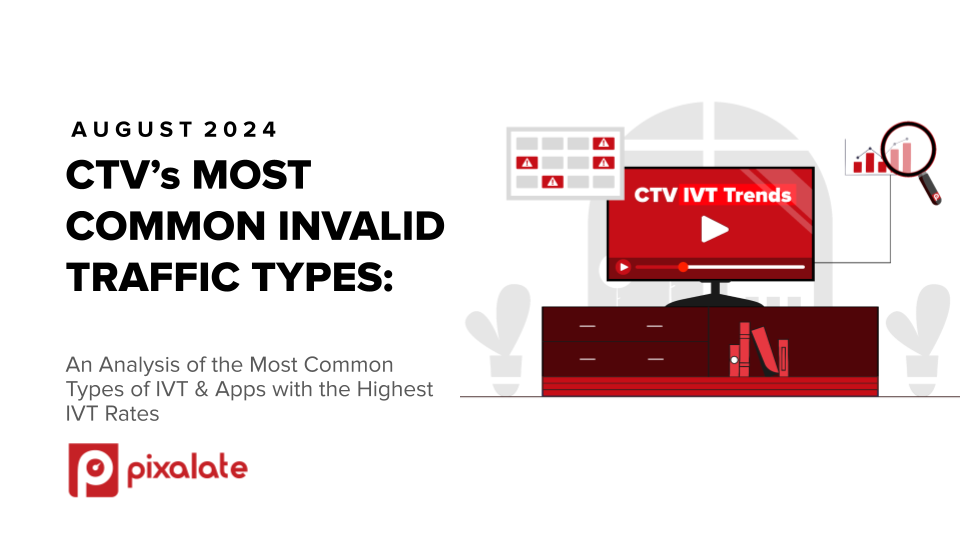 AUGUST 2024

CTV's MOST COMMON INVALID TRAFFIC TYPES:

An Analysis of the Most Common Types of IVT & Apps with the Highest IVT Rates

pixalate

CTV IVT Trends